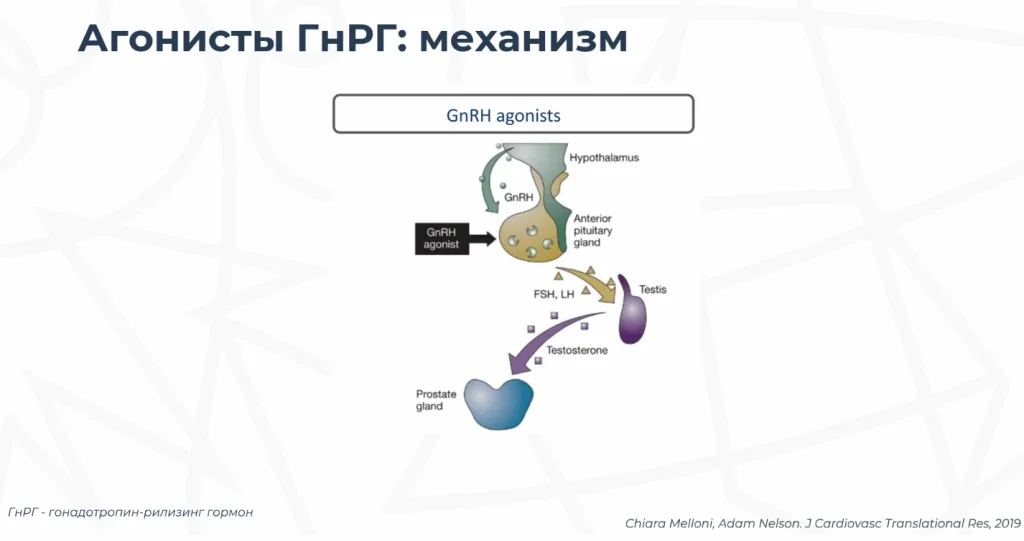 Агонисты ГнРГ: механизм

GnRH agonists

Hypothalamus

GnRH

GnRH agonist

Anterior pituitary gland

FSH, LH

Testis

Testosterone

Prostate gland

ГнРГ - гонадотропин-рилизинг гормон

Chiara Melloni, Adam Nelson. J Cardiovasc Translational Res, 2019